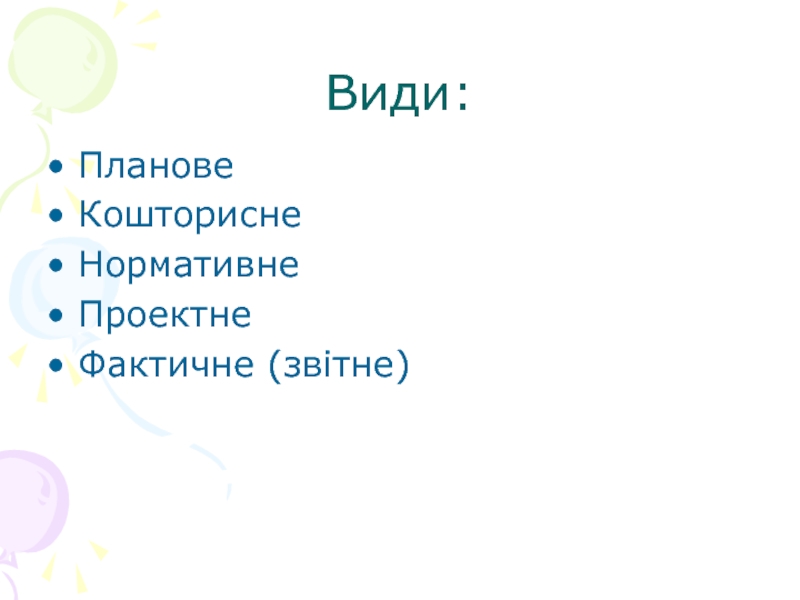 Види:

• Планове
• Кошторисне
• Нормативне
• Проектне
• Фактичне (звітне)